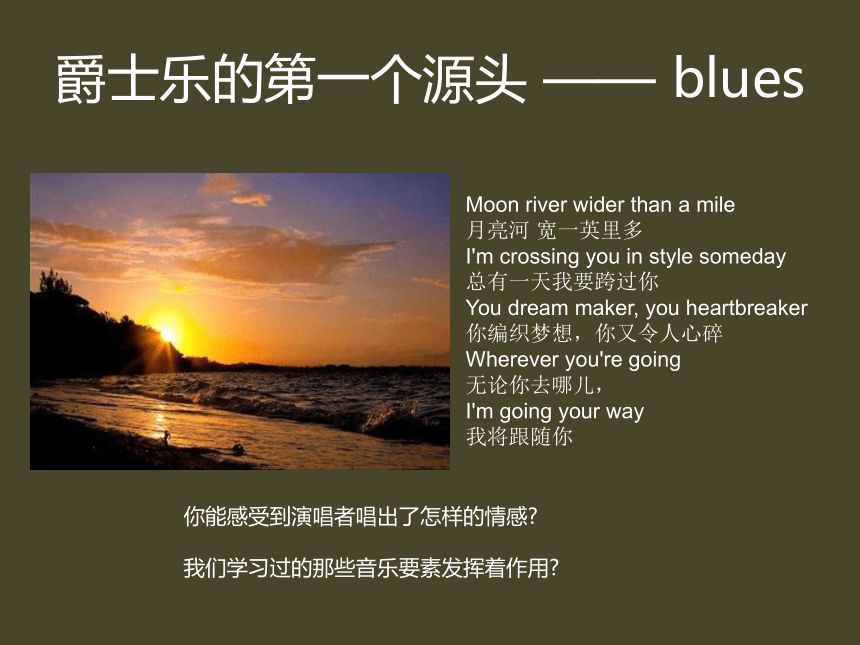 爵士乐的第一个源头 —— blues

Moon river wider than a mile
月亮河 宽一英里多
I'm crossing you in style someday
总有一天我要跨过你
You dream maker, you heartbreaker
你编织梦想，你又令人心碎
Wherever you're going
无论你去哪儿，
I'm going your way
我将跟随你

你能感受到演唱者唱出了怎样的情感?

我们学习过的那些音乐要素发挥着作用?